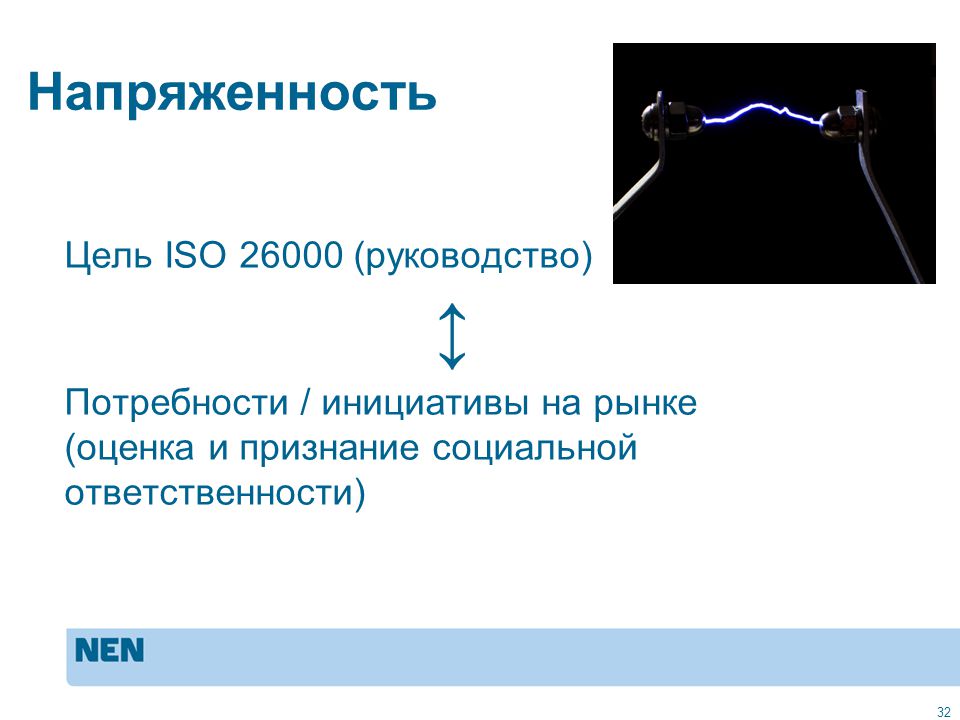 Напряженность

Цель ISO 26000 (руководство)

↕

Потребности / инициативы на рынке (оценка и признание социальной ответственности)

NEN

32